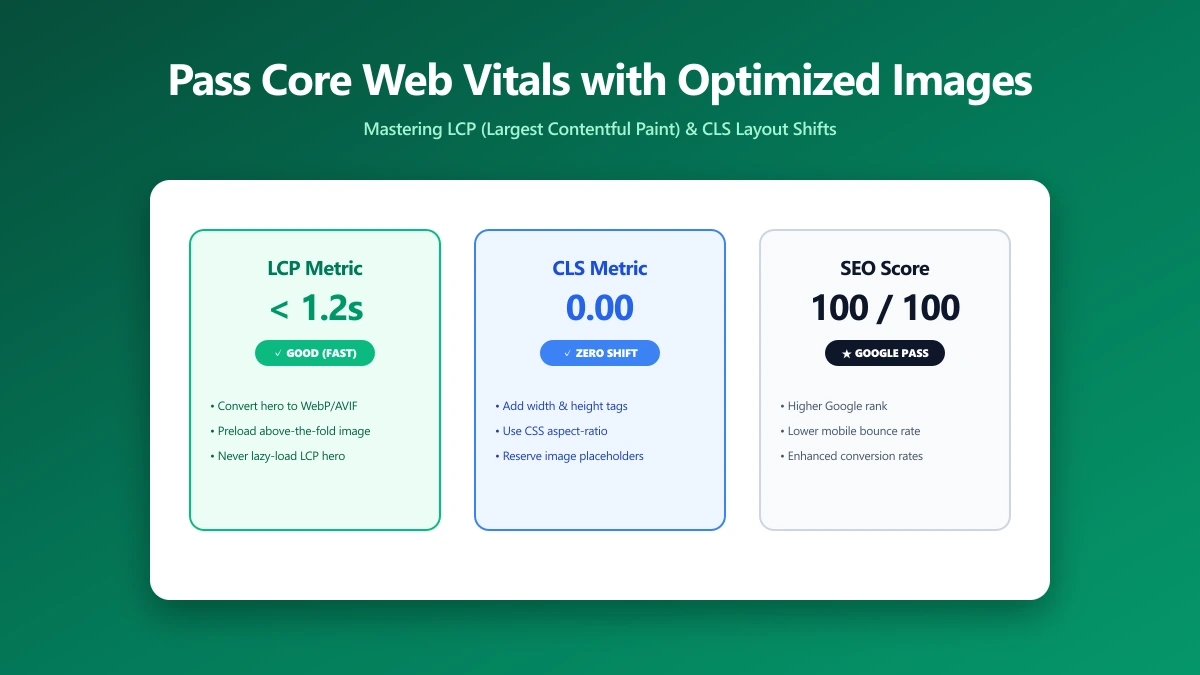 Pass Core Web Vitals with Optimized Images

Mastering LCP (Largest Contentful Paint) & CLS Layout Shifts

LCP Metric

< 1.2s

✓ GOOD (FAST)

• Convert hero to WebP/AVIF
• Preload above-the-fold image
• Never lazy-load LCP hero

CLS Metric

0.00

✓ ZERO SHIFT

• Add width & height tags
• Use CSS aspect-ratio
• Reserve image placeholders

SEO Score

100 / 100

★ GOOGLE PASS

• Higher Google rank
• Lower mobile bounce rate
• Enhanced conversion rates